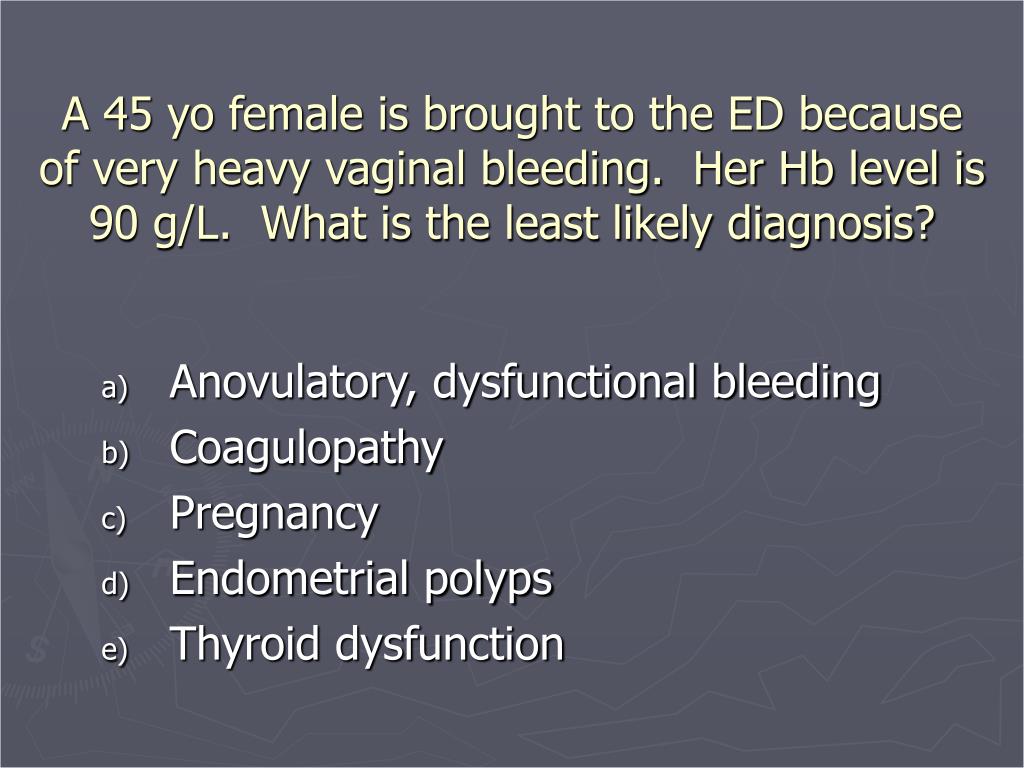 A 45 yo female is brought to the ED because of very heavy vaginal bleeding.  Her Hb level is 90 g/L.  What is the least likely diagnosis?

a) Anovulatory, dysfunctional bleeding
b) Coagulopathy
c) Pregnancy
d) Endometrial polyps
e) Thyroid dysfunction